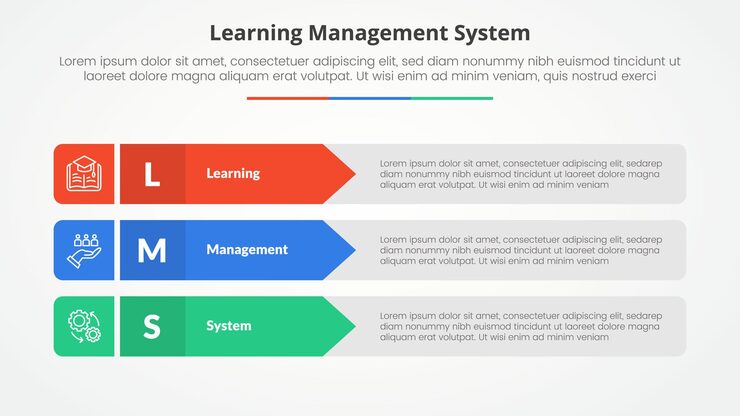 Learning Management System

Lorem ipsum dolor sit amet, consectetuer adipiscing elit, sed diam nonummy nibh euismod tincidunt ut laoreet dolore magna aliquam erat volutpat. Ut wisi enim ad minim veniam, quis nostrud exerci

L

Learning

Lorem ipsum dolor sit amet, consectetuer adipiscing elit, sedarep diam nonummy nibh euismod tincidunt ut laoreet dolore magna aliquam erat volutpat. Ut wisi enim ad minim veniam

M

Management

Lorem ipsum dolor sit amet, consectetuer adipiscing elit, sedarep diam nonummy nibh euismod tincidunt ut laoreet dolore magna aliquam erat volutpat. Ut wisi enim ad minim veniam

S

System

Lorem ipsum dolor sit amet, consectetuer adipiscing elit, sedarep diam nonummy nibh euismod tincidunt ut laoreet dolore magna aliquam erat volutpat. Ut wisi enim ad minim veniam